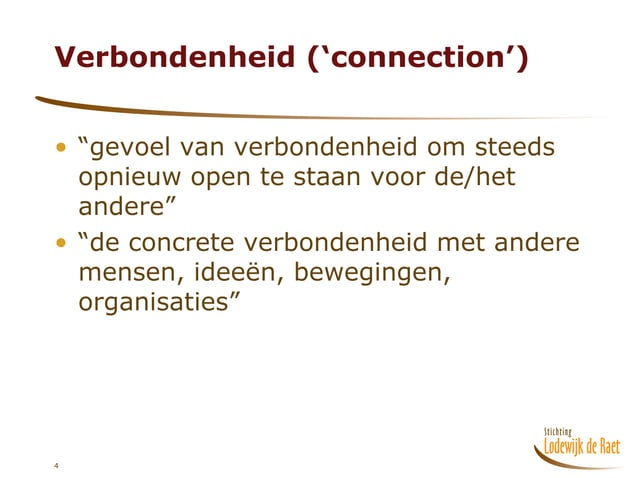 Verbondenheid (‘connection’)

• “gevoel van verbondenheid om steeds opnieuw open te staan voor de/het andere”
• “de concrete verbondenheid met andere mensen, ideeën, bewegingen, organisaties”

4

Stichting
Lodewijk de Raet